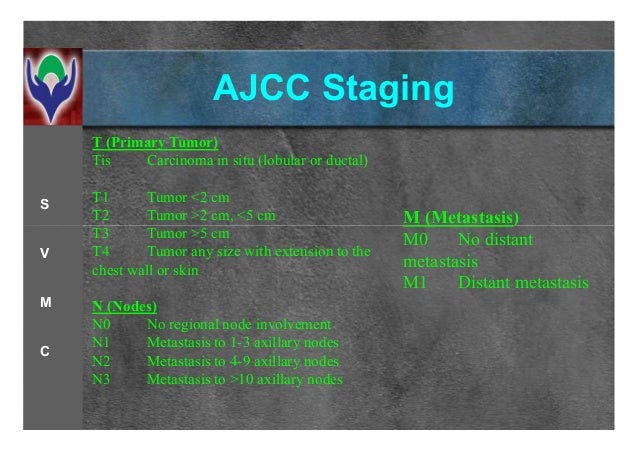 AJCC Staging

S
V
M
C

T (Primary Tumor)
Tis Carcinoma in situ (lobular or ductal)

T1 Tumor <2 cm
T2 Tumor >2 cm, <5 cm
T3 Tumor >5 cm
T4 Tumor any size with extension to the chest wall or skin

N (Nodes)
N0 No regional node involvement
N1 Metastasis to 1-3 axillary nodes
N2 Metastasis to 4-9 axillary nodes
N3 Metastasis to >10 axillary nodes

M (Metastasis)
M0 No distant metastasis
M1 Distant metastasis